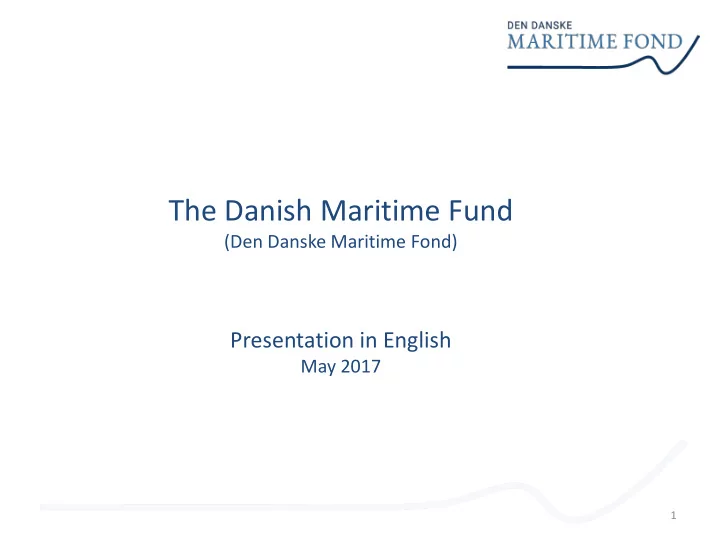 DEN DANSKE
MARITIME FOND

The Danish Maritime Fund
(Den Danske Maritime Fond)

Presentation in English
May 2017

1